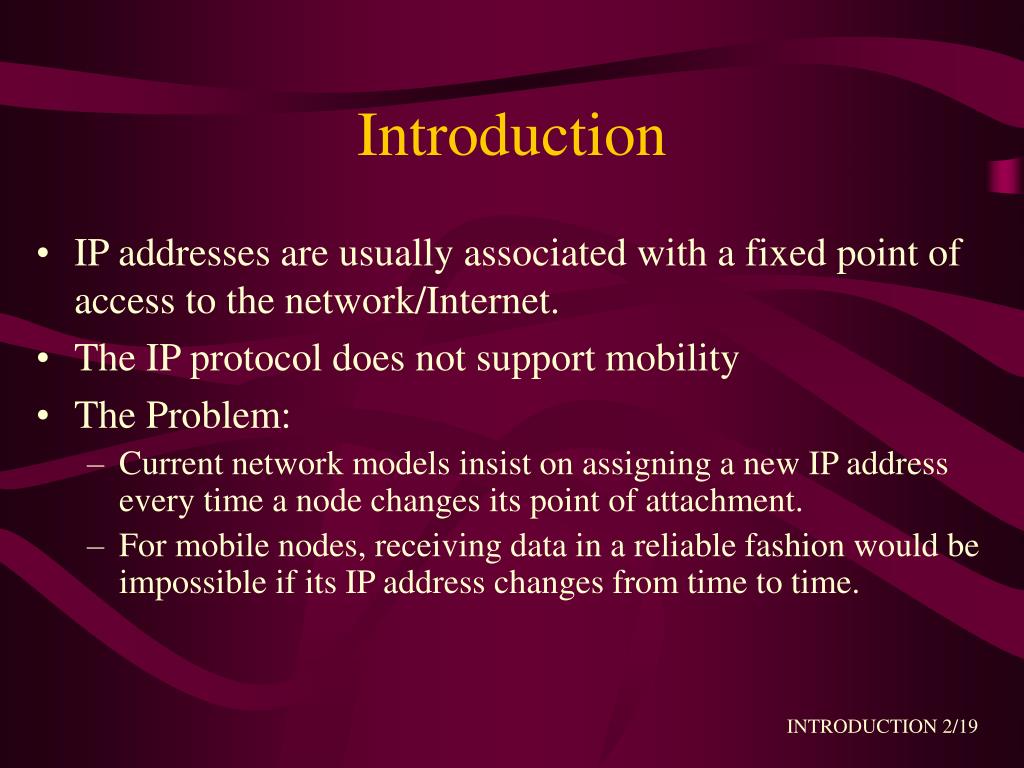 Introduction

• IP addresses are usually associated with a fixed point of access to the network/Internet.
• The IP protocol does not support mobility
• The Problem:
– Current network models insist on assigning a new IP address every time a node changes its point of attachment.
– For mobile nodes, receiving data in a reliable fashion would be impossible if its IP address changes from time to time.

INTRODUCTION 2/19